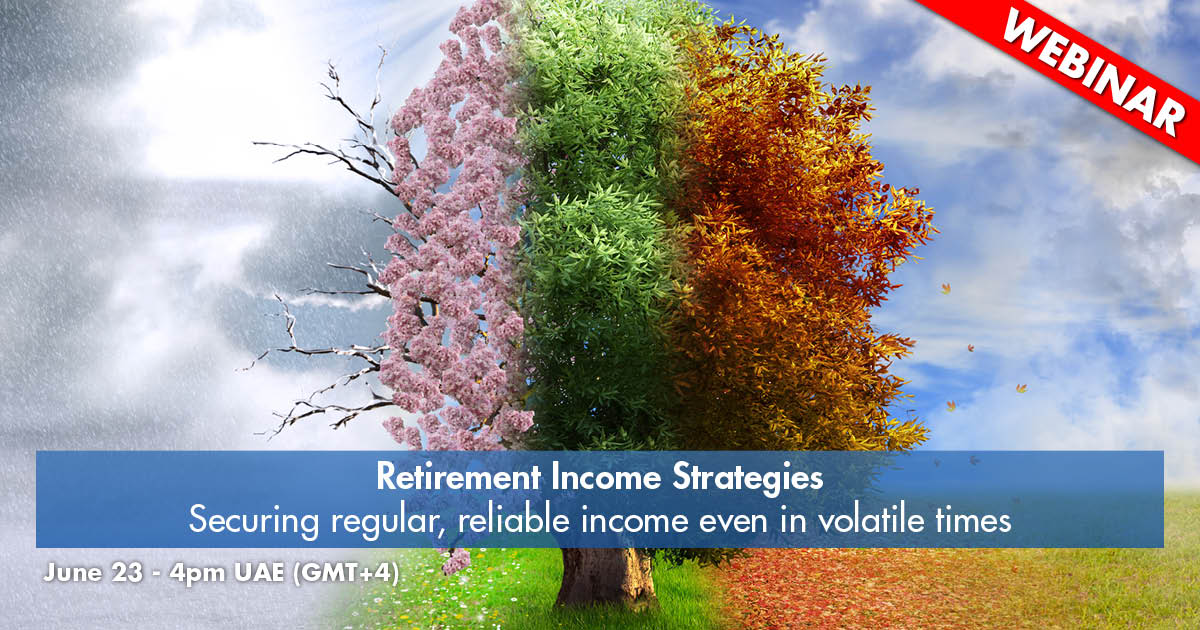 WEBINAR

Retirement Income Strategies
Securing regular, reliable income even in volatile times

June 23 - 4pm UAE (GMT+4)